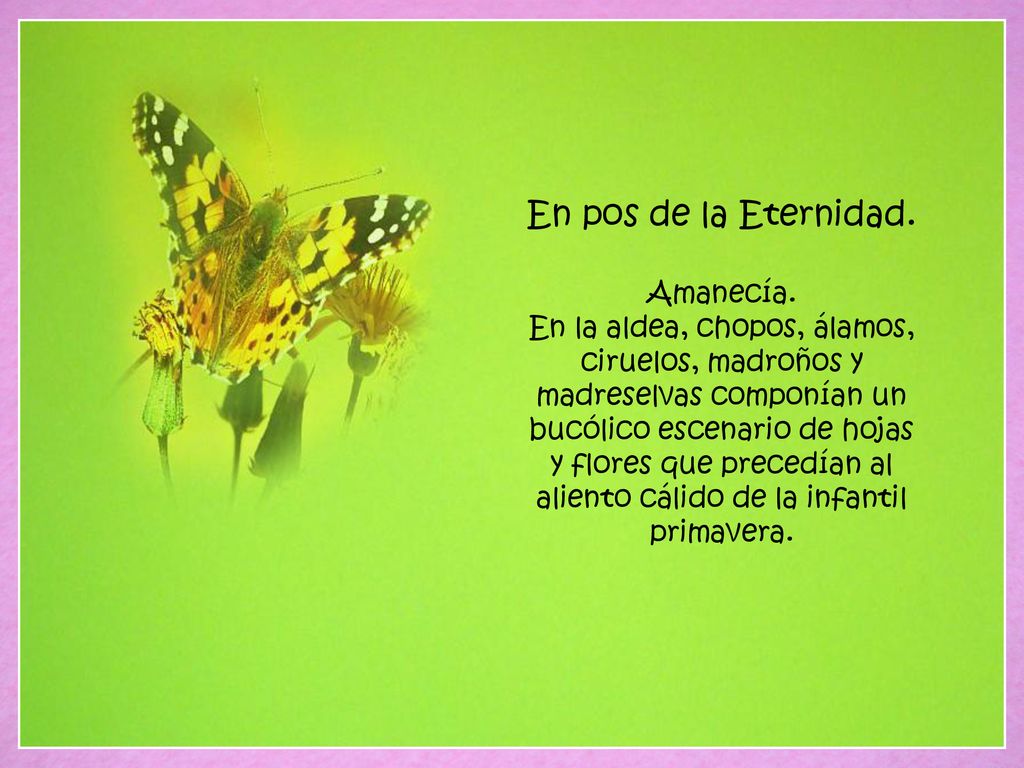 En pos de la Eternidad.

Amanecía.
En la aldea, chopos, álamos, ciruelos, madroños y madreselvas componían un bucólico escenario de hojas y flores que precedían al aliento cálido de la infantil primavera.